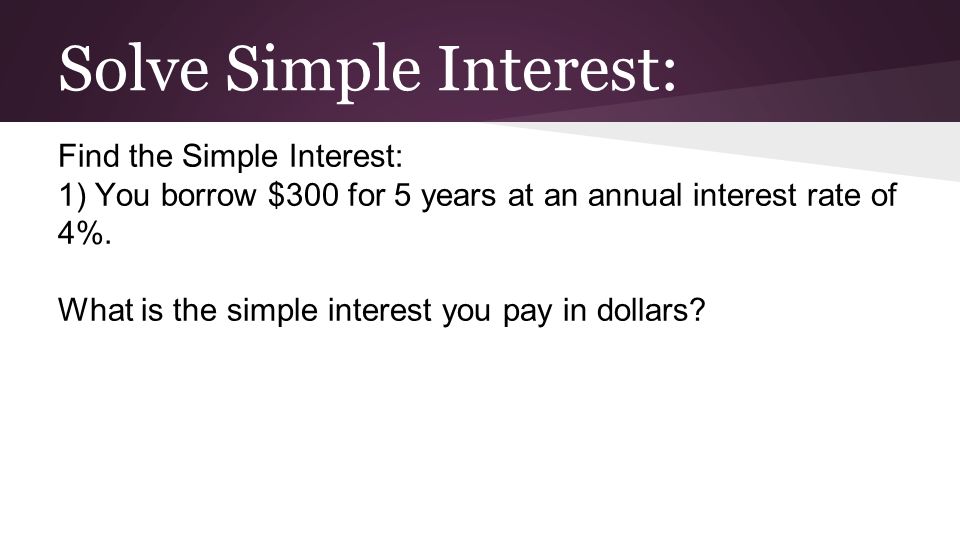 Solve Simple Interest:

Find the Simple Interest:
1) You borrow \$300 for 5 years at an annual interest rate of 4%.

What is the simple interest you pay in dollars?